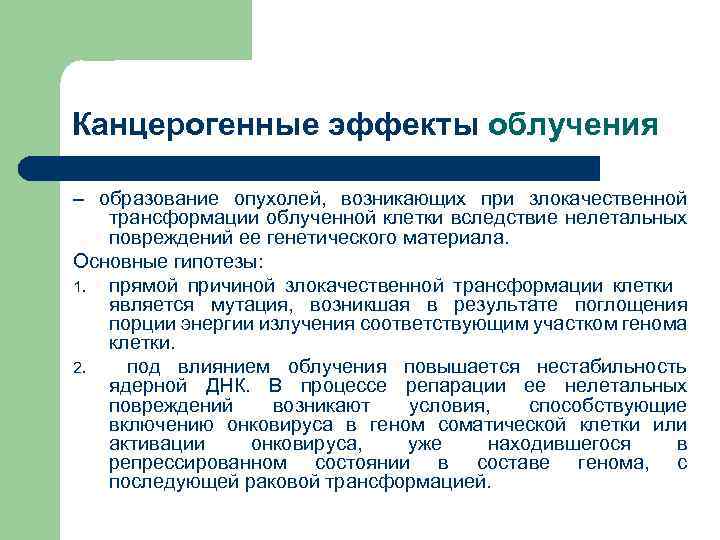 Канцерогенные эффекты облучения

– образование опухолей, возникающих при злокачественной трансформации облученной клетки вследствие нелетальных повреждений ее генетического материала.

Основные гипотезы:

1. прямой причиной злокачественной трансформации клетки является мутация, возникшая в результате поглощения порции энергии излучения соответствующим участком генома клетки.

2. под влиянием облучения повышается нестабильность ядерной ДНК. В процессе репарации ее нелетальных повреждений возникают условия, способствующие включению онковируса в геном соматической клетки или активации онковируса, уже находившегося в репрессированном состоянии в составе генома, с последующей раковой трансформацией.